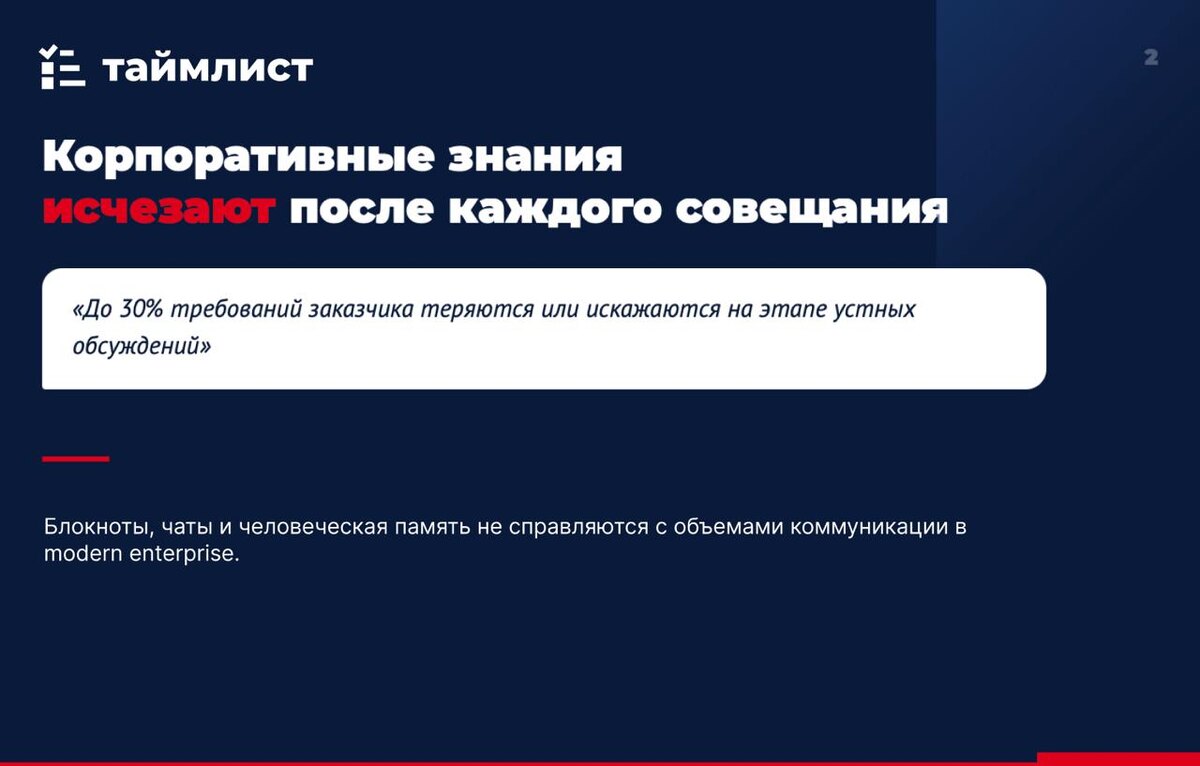 таймлист

2

Корпоративные знания исчезают после каждого совещания

«До 30% требований заказчика теряются или искажаются на этапе устных обсуждений»

Блокноты, чаты и человеческая память не справляются с объемами коммуникации в modern enterprise.